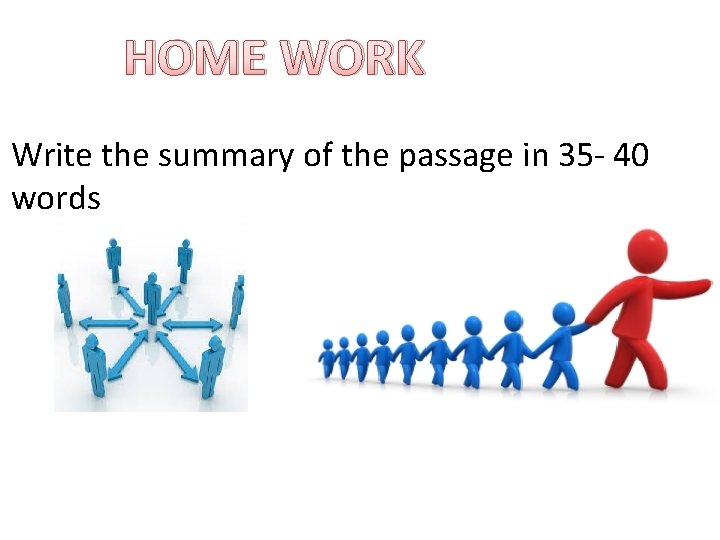 HOME WORK

Write the summary of the passage in 35- 40 words